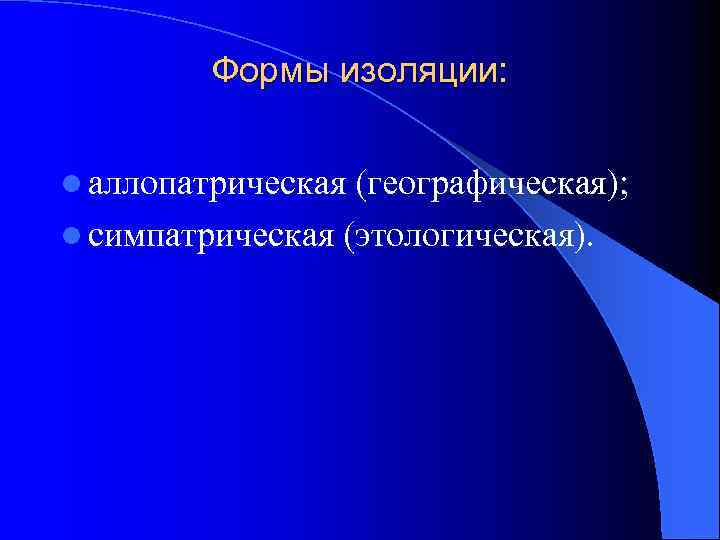 Формы изоляции:

- аллопатрическая (географическая);
- симпатрическая (этологическая).